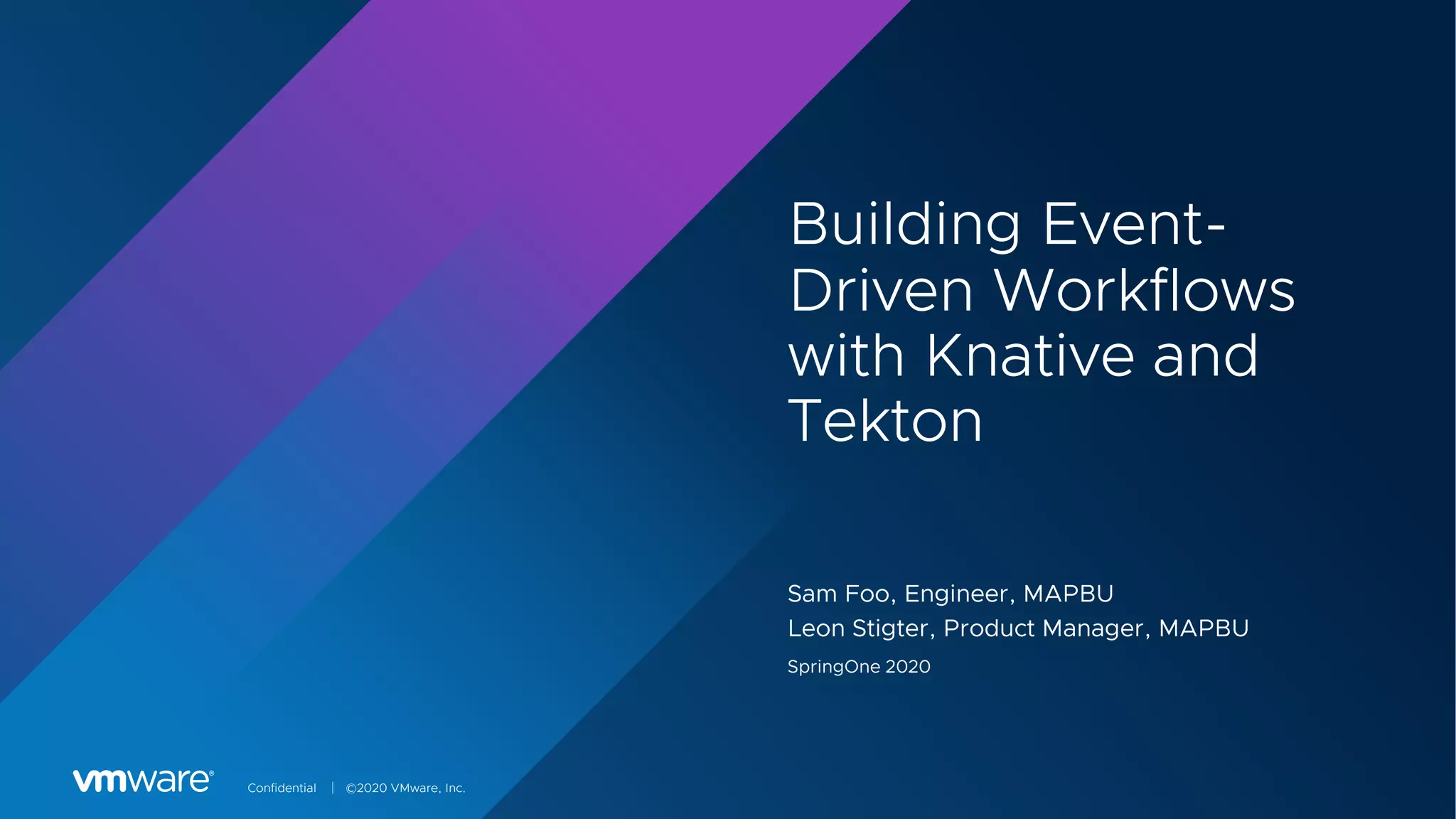 Building Event-Driven Workflows with Knative and Tekton

Sam Foo, Engineer, MAPBU
Leon Stigter, Product Manager, MAPBU
SpringOne 2020

vmware®

Confidential | ©2020 VMware, Inc.